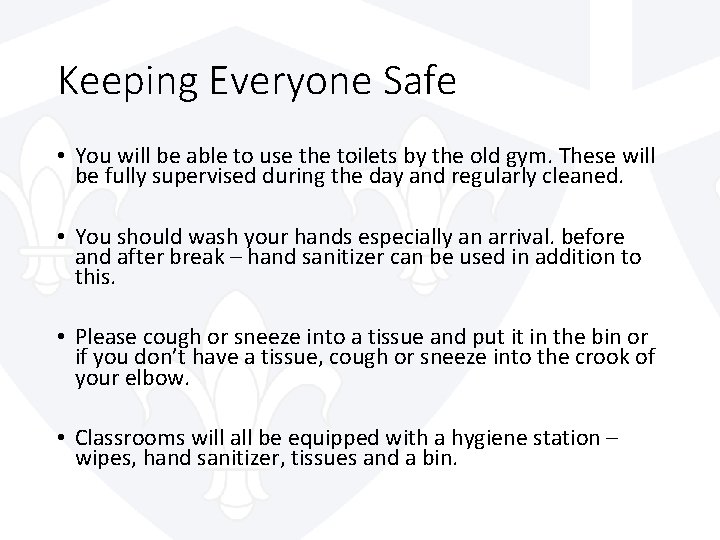 Keeping Everyone Safe

• You will be able to use the toilets by the old gym. These will be fully supervised during the day and regularly cleaned.

• You should wash your hands especially an arrival. before and after break – hand sanitizer can be used in addition to this.

• Please cough or sneeze into a tissue and put it in the bin or if you don't have a tissue, cough or sneeze into the crook of your elbow.

• Classrooms will all be equipped with a hygiene station – wipes, hand sanitizer, tissues and a bin.